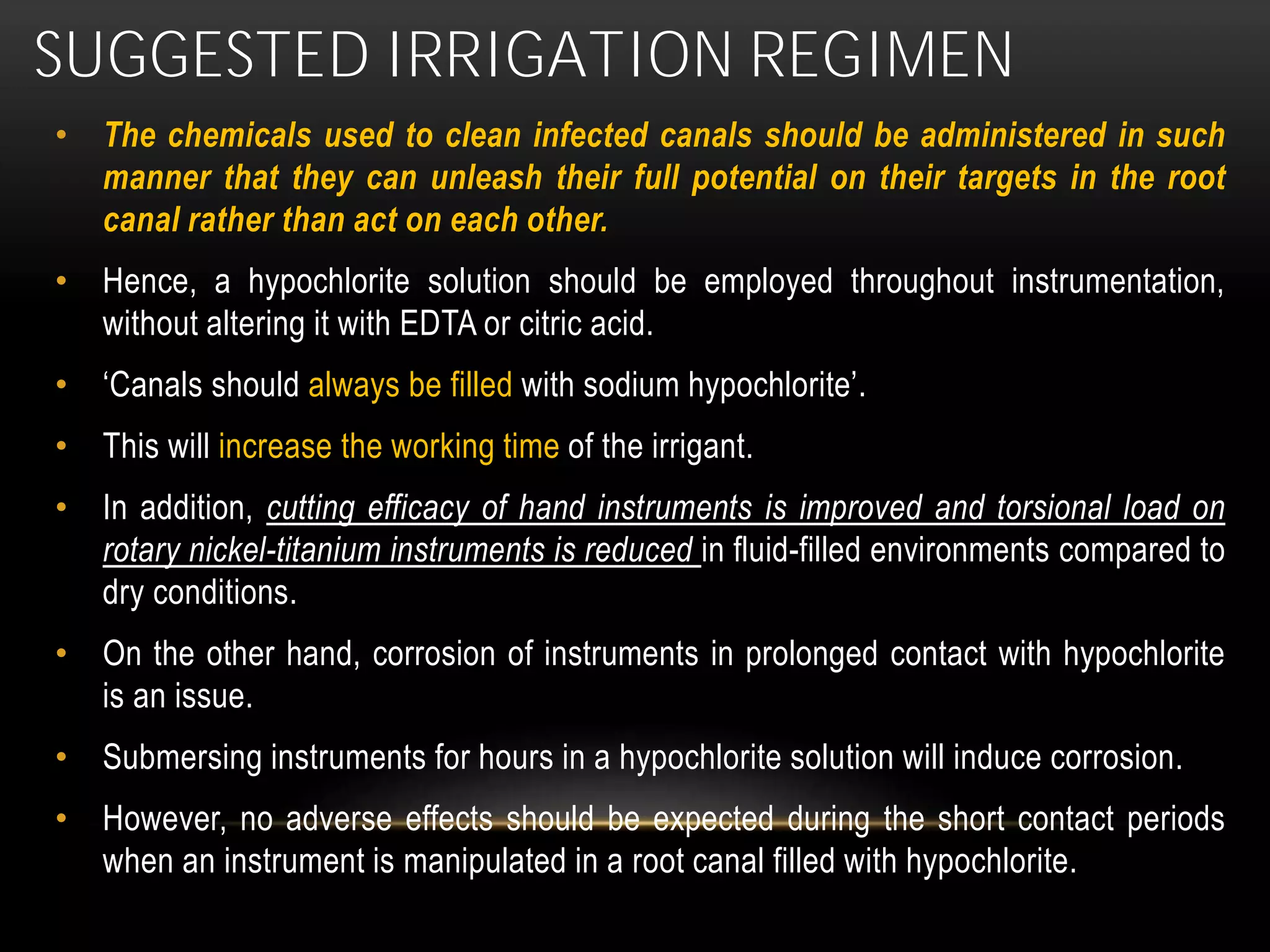 SUGGESTED IRRIGATION REGIMEN

• The chemicals used to clean infected canals should be administered in such manner that they can unleash their full potential on their targets in the root canal rather than act on each other.

• Hence, a hypochlorite solution should be employed throughout instrumentation, without altering it with EDTA or citric acid.

• ‘Canals should always be filled with sodium hypochlorite’.

• This will increase the working time of the irrigant.

• In addition, cutting efficacy of hand instruments is improved and torsional load on rotary nickel-titanium instruments is reduced in fluid-filled environments compared to dry conditions.

• On the other hand, corrosion of instruments in prolonged contact with hypochlorite is an issue.

• Submersing instruments for hours in a hypochlorite solution will induce corrosion.

• However, no adverse effects should be expected during the short contact periods when an instrument is manipulated in a root canal filled with hypochlorite.